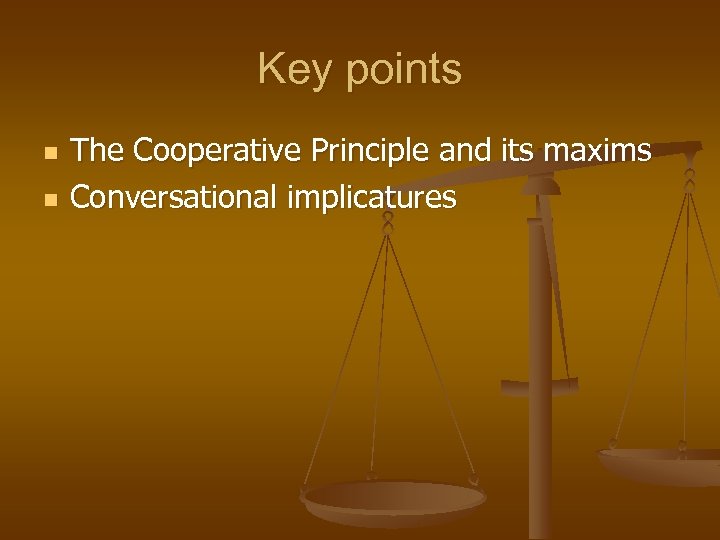 Key points

- The Cooperative Principle and its maxims
- Conversational implicatures